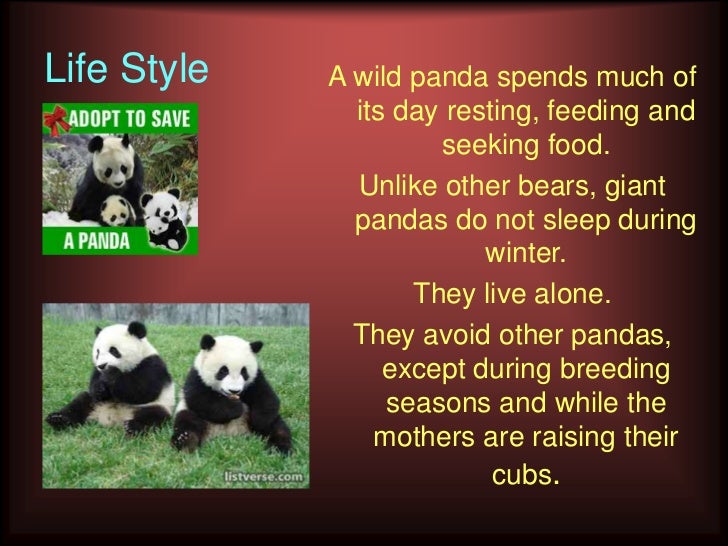 Life Style

ADOPT TO SAVE

A PANDA

listverse.com

A wild panda spends much of its day resting, feeding and seeking food.

Unlike other bears, giant pandas do not sleep during winter.

They live alone.

They avoid other pandas, except during breeding seasons and while the mothers are raising their cubs.